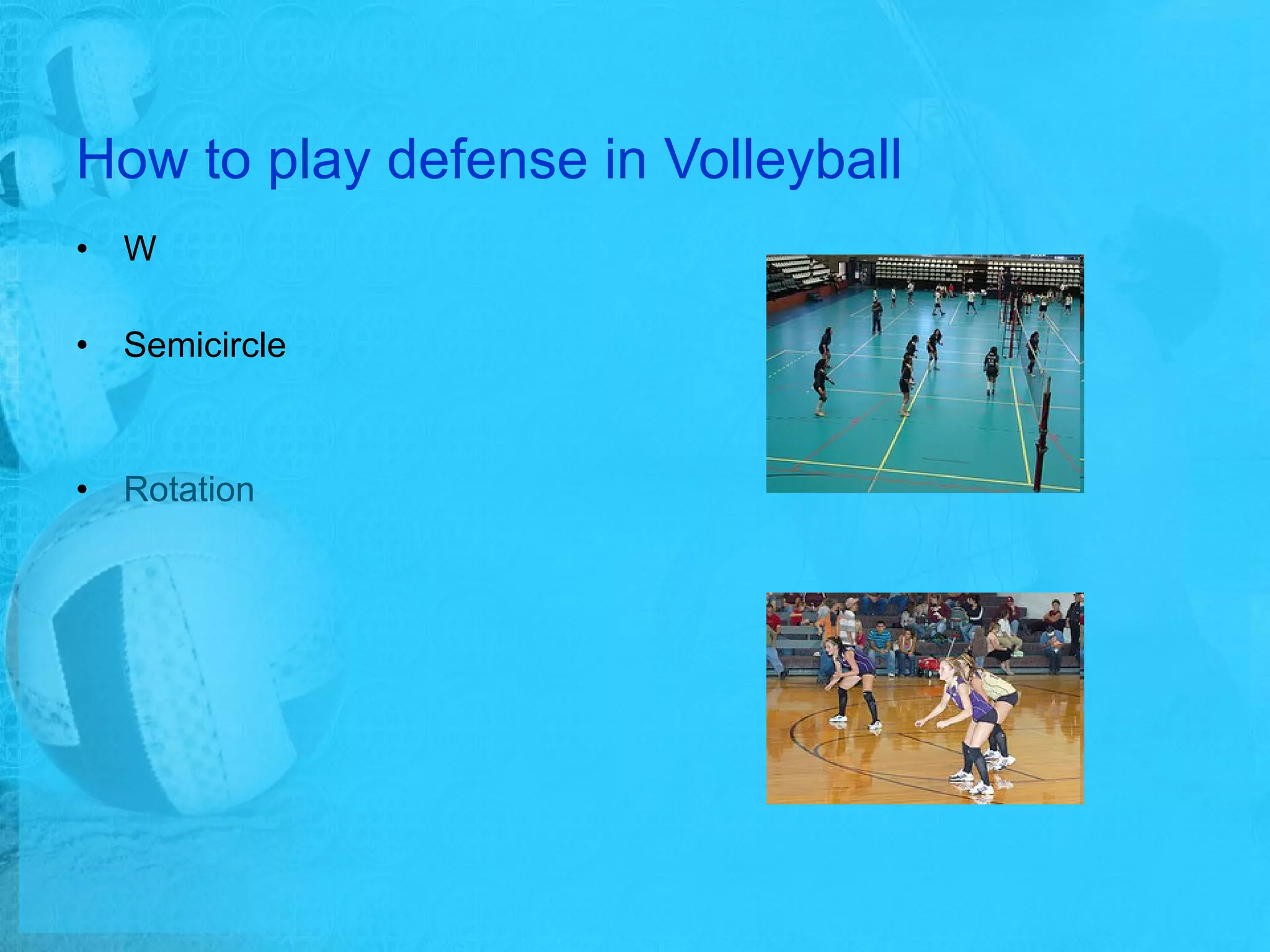 How to play defense in Volleyball

• W

• Semicircle

• Rotation